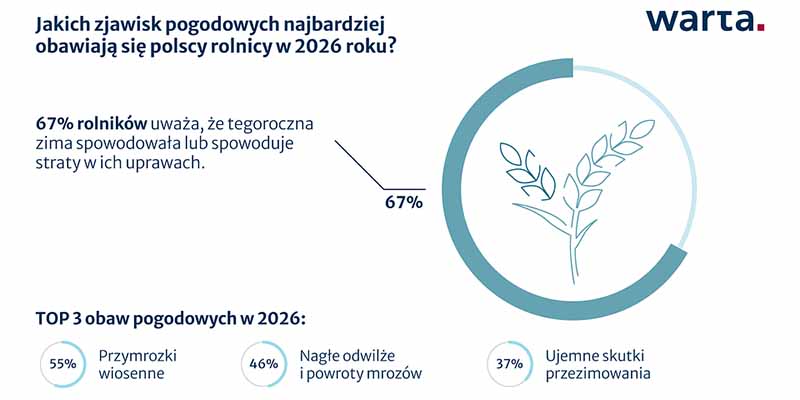 Jakich zjawisk pogodowych najbardziej obawiają się polscy rolnicy w 2026 roku?

warta.

67% rolników uważa, że tegoroczna zima spowodowała lub spowoduje straty w ich uprawach.

67%

TOP 3 obaw pogodowych w 2026:

55% Przymrozki wiosenne

46% Nagłe odwilże i powroty mrozów

37% Ujemne skutki przezimowania